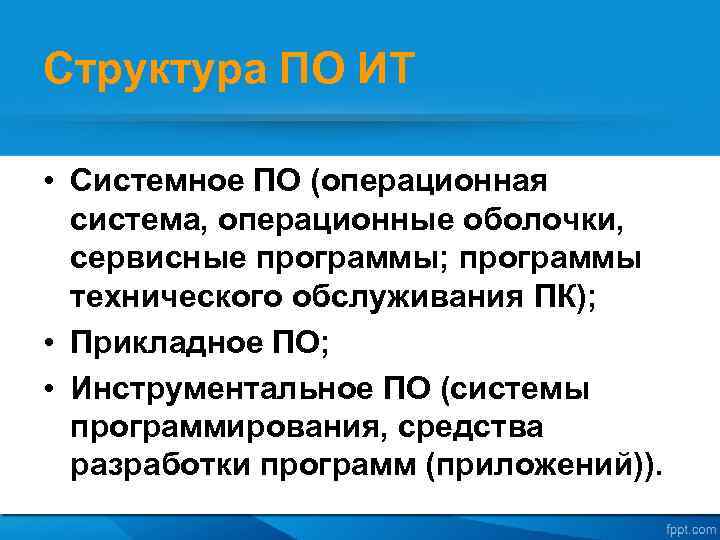 Структура ПО ИТ

• Системное ПО (операционная система, операционные оболочки, сервисные программы; программы технического обслуживания ПК);

• Прикладное ПО;

• Инструментальное ПО (системы программирования, средства разработки программ (приложений)).

fppt.com